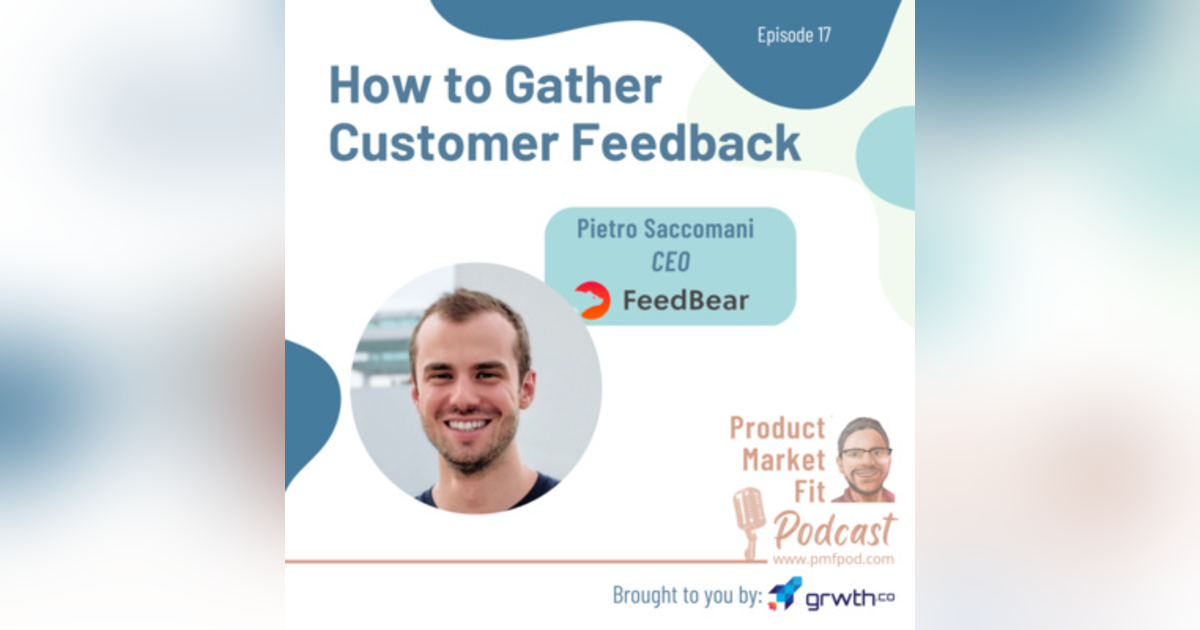 Episode 17

How to Gather Customer Feedback

Pietro Saccomani
CEO
FeedBear

Product Market Fit Podcast
www.pmfpod.com

Brought to you by: grwth co